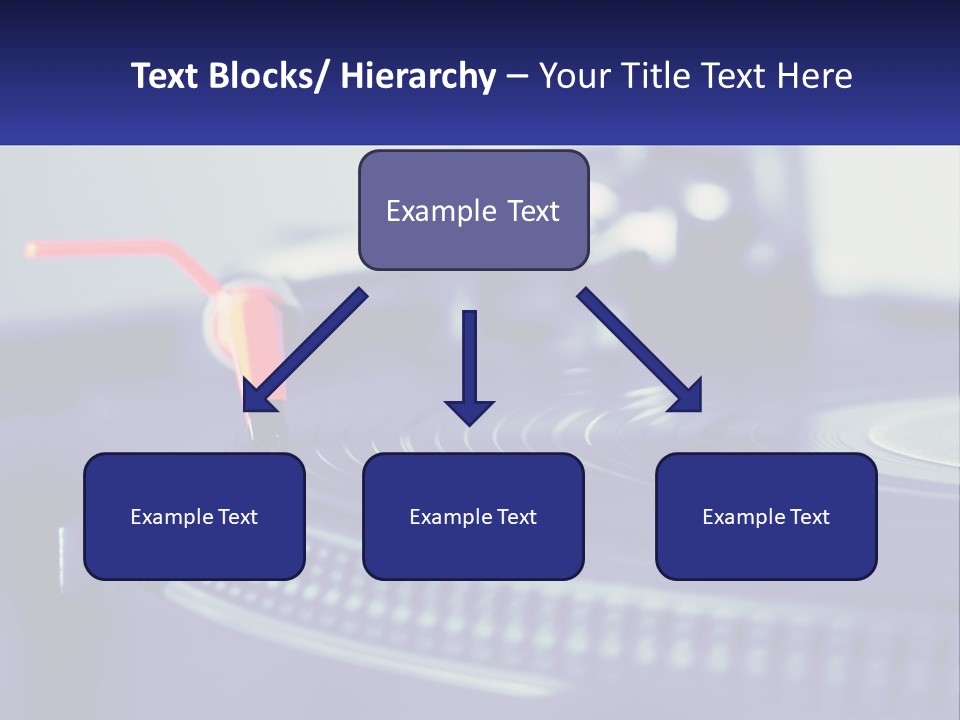 Text Blocks/ Hierarchy – Your Title Text Here

Example Text

Example Text

Example Text

Example Text